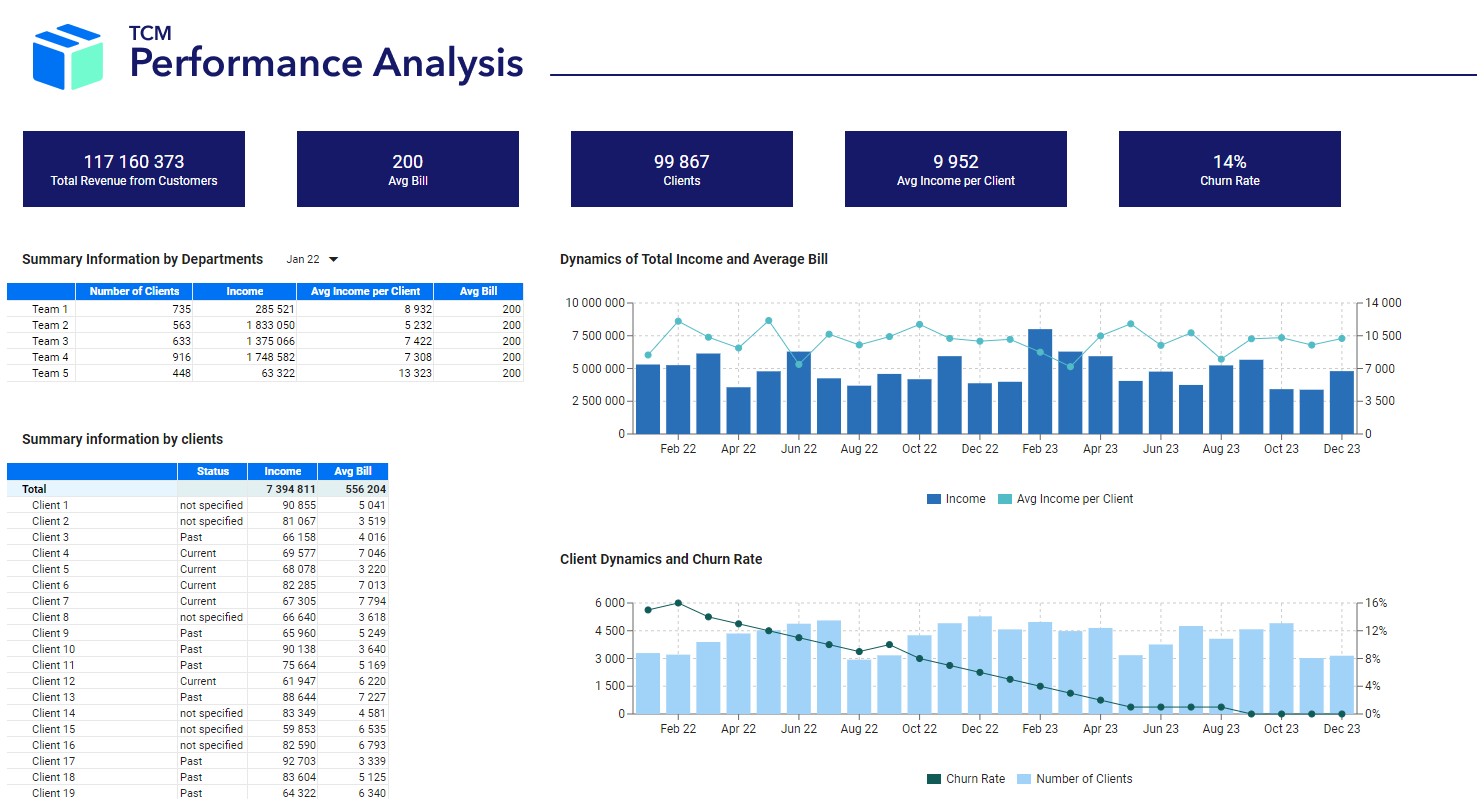 TCM
Performance Analysis

117 160 373
Total Revenue from Customers

200
Avg Bill

99 867
Clients

9 952
Avg Income per Client

14%
Churn Rate

Summary Information by Departments Jan 22

| | Number of Clients | Income | Avg Income per Client | Avg Bill |
|---|---|---|---|---|
| Team 1 | 735 | 285 521 | 8 932 | 200 |
| Team 2 | 563 | 1 833 050 | 5 232 | 200 |
| Team 3 | 633 | 1 375 066 | 7 422 | 200 |
| Team 4 | 916 | 1 748 582 | 7 308 | 200 |
| Team 5 | 448 | 63 322 | 13 323 | 200 |

Summary information by clients

| | Status | Income | Avg Bill |
|---|---|---|---|
| Total | | 7 394 811 | 556 204 |
| Client 1 | not specified | 90 855 | 5 041 |
| Client 2 | not specified | 81 067 | 3 519 |
| Client 3 | Past | 66 158 | 4 016 |
| Client 4 | Current | 69 577 | 7 046 |
| Client 5 | Current | 68 078 | 3 220 |
| Client 6 | Current | 82 285 | 7 013 |
| Client 7 | Current | 67 305 | 7 794 |
| Client 8 | not specified | 66 640 | 3 618 |
| Client 9 | Past | 65 960 | 5 249 |
| Client 10 | Past | 90 138 | 3 640 |
| Client 11 | Past | 75 664 | 5 169 |
| Client 12 | Current | 61 947 | 6 220 |
| Client 13 | Past | 88 644 | 7 227 |
| Client 14 | not specified | 83 349 | 4 581 |
| Client 15 | not specified | 59 853 | 6 535 |
| Client 16 | not specified | 82 590 | 6 793 |
| Client 17 | Past | 92 703 | 3 339 |
| Client 18 | Past | 83 604 | 5 125 |
| Client 19 | Past | 64 322 | 6 340 |

Dynamics of Total Income and Average Bill

10 000 000
7 500 000
5 000 000
2 500 000
0
14 000
10 500
7 000
3 500
0
Feb 22 Apr 22 Jun 22 Aug 22 Oct 22 Dec 22 Feb 23 Apr 23 Jun 23 Aug 23 Oct 23 Dec 23
Income Avg Income per Client

Client Dynamics and Churn Rate

6 000
4 500
3 000
1 500
0
16%
12%
8%
4%
0%
Feb 22 Apr 22 Jun 22 Aug 22 Oct 22 Dec 22 Feb 23 Apr 23 Jun 23 Aug 23 Oct 23 Dec 23
Churn Rate Number of Clients